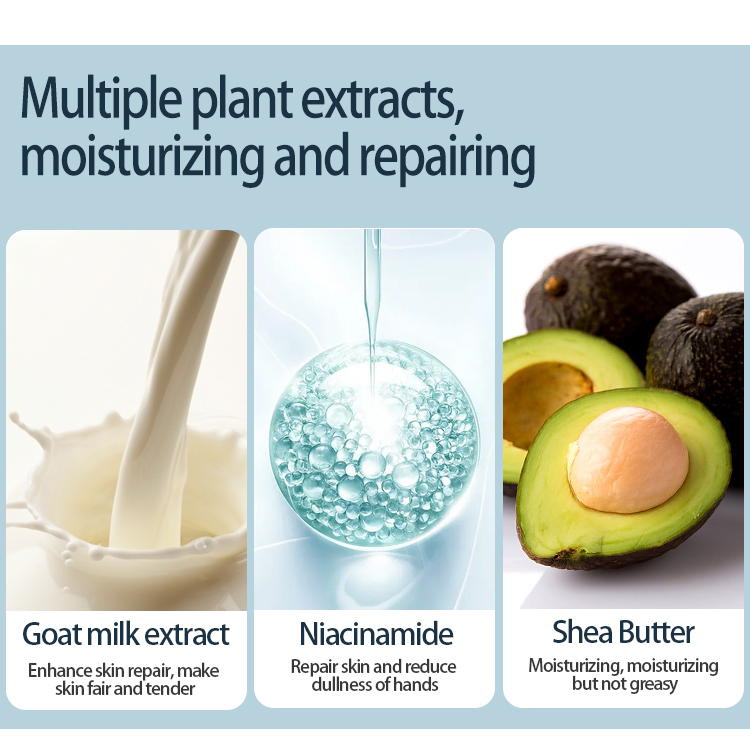 Multiple plant extracts, moisturizing and repairing

Goat milk extract

Enhance skin repair, make skin fair and tender

Niacinamide

Repair skin and reduce dullness of hands

Shea Butter

Moisturizing, moisturizing but not greasy